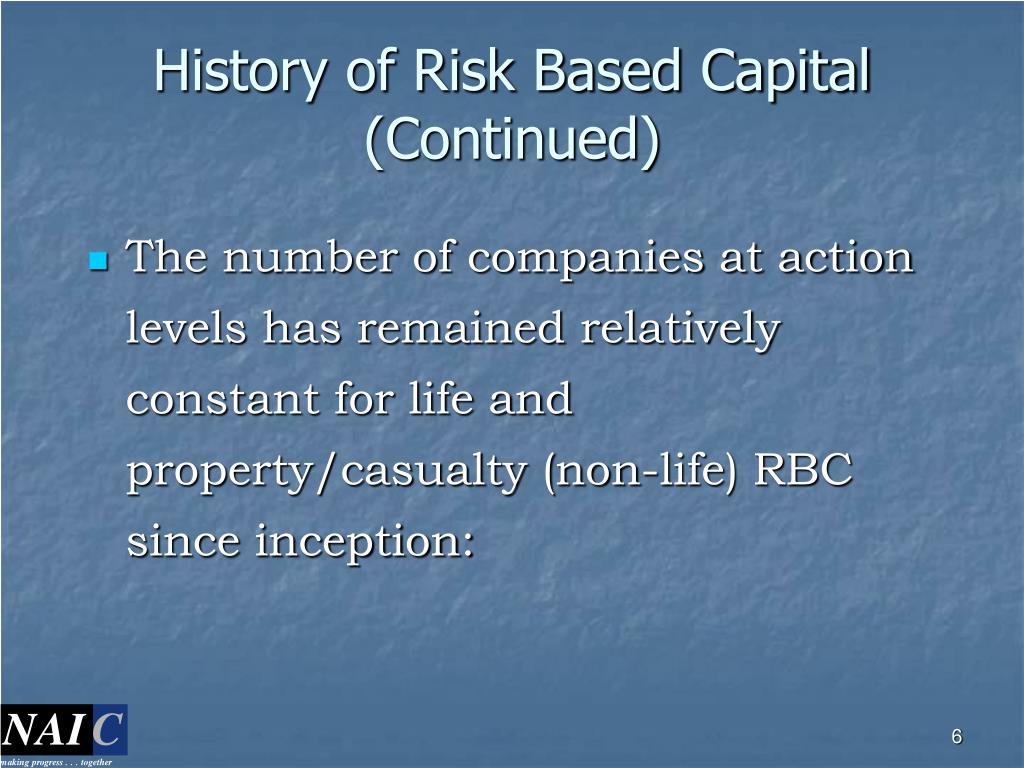 History of Risk Based Capital (Continued)

The number of companies at action levels has remained relatively constant for life and property/casualty (non-life) RBC since inception:

NAIC
making progress . . . together

6